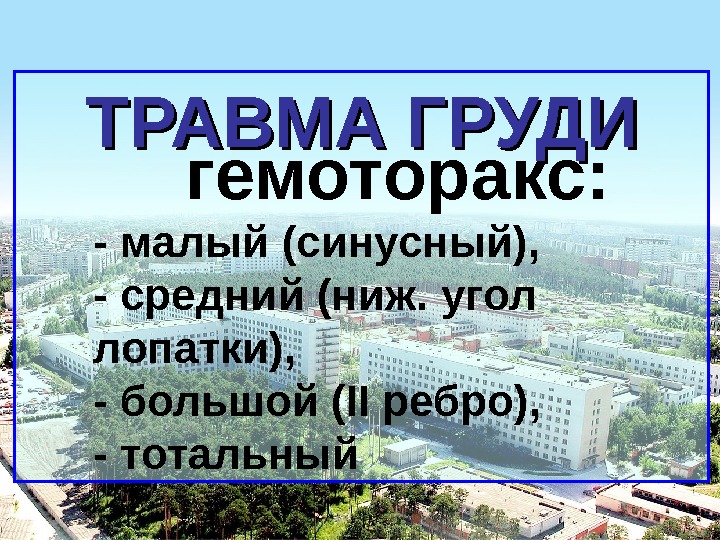 ТРАВМА ГРУДИ
гемоторакс:

- малый (синусный),
- средний (ниж. угол лопатки),
- большой (II ребро),
- тотальный